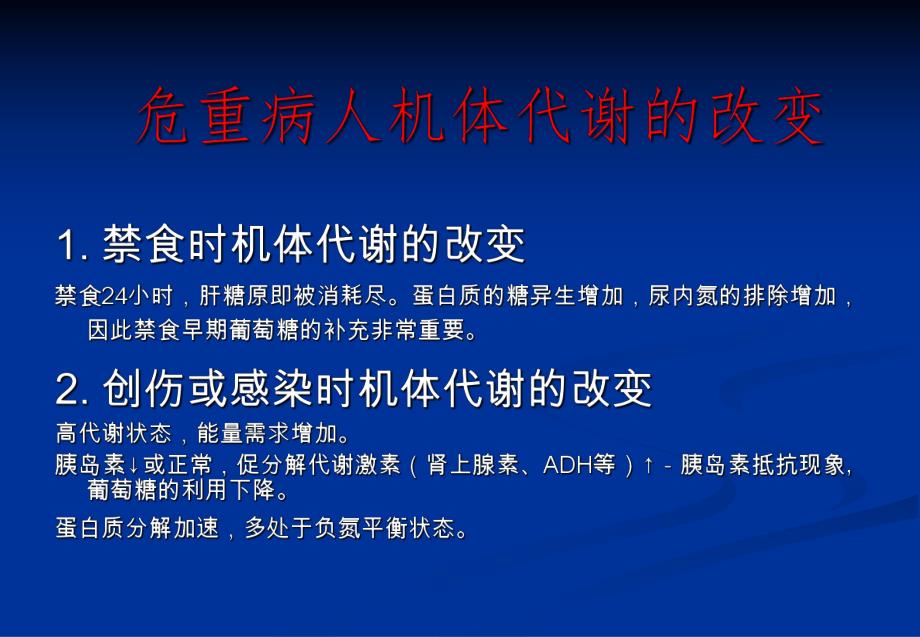 危重病人机体代谢的改变

1. 禁食时机体代谢的改变

禁食24小时，肝糖原即被消耗尽。蛋白质的糖异生增加，尿内氮的排除增加，因此禁食早期葡萄糖的补充非常重要。

2. 创伤或感染时机体代谢的改变

高代谢状态，能量需求增加。

胰岛素↓或正常，促分解代谢激素（肾上腺素、ADH等）↑－胰岛素抵抗现象，葡萄糖的利用下降。

蛋白质分解加速，多处于负氮平衡状态。